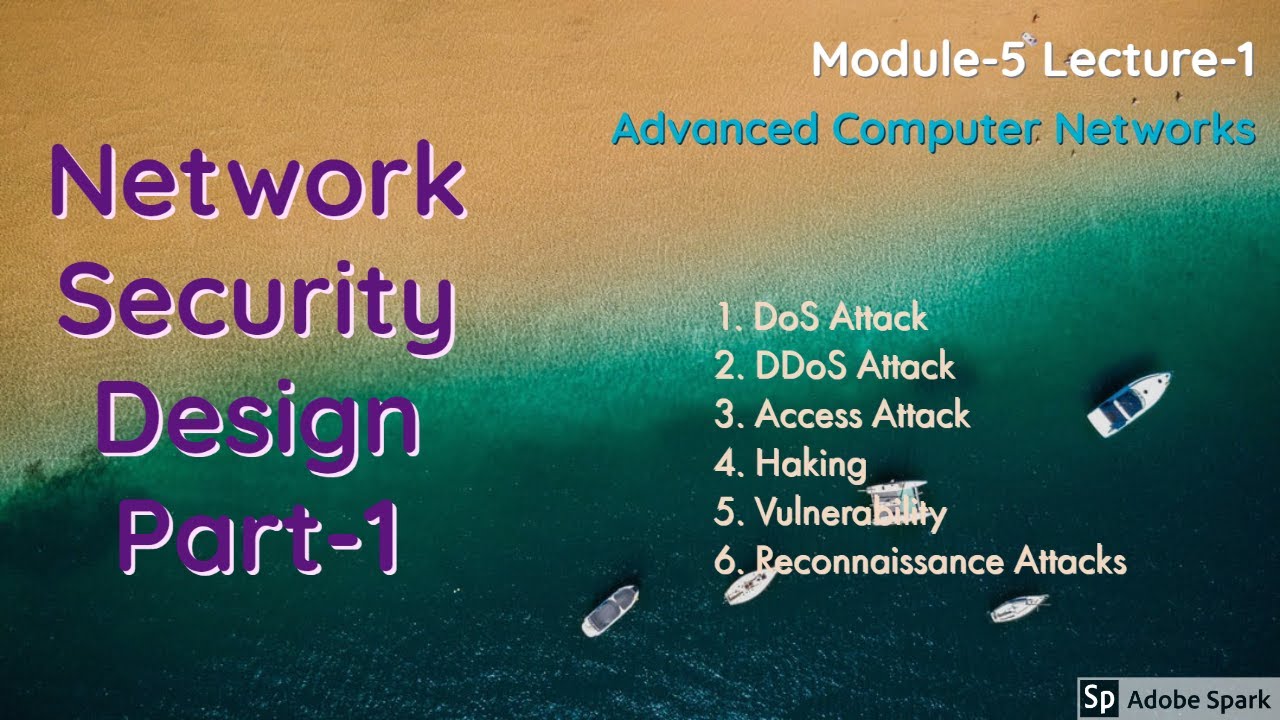 Module-5 Lecture-1

Advanced Computer Networks

Network Security Design Part-1

1. DoS Attack
2. DDoS Attack
3. Access Attack
4. Haking
5. Vulnerability
6. Reconnaissance Attacks

Sp Adobe Spark